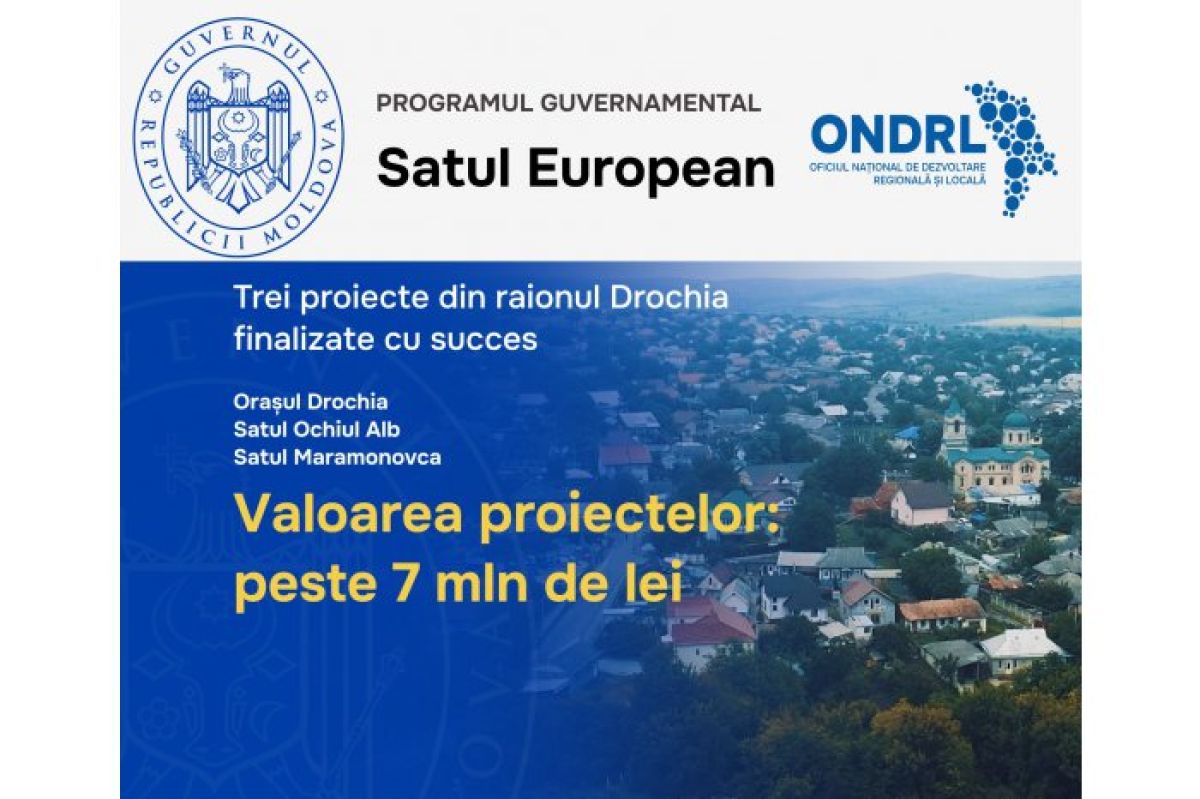 GUVERNUL REPUBLICII MOLDOVA

PROGRAMUL GUVERNAMENTAL

Satul European

ONDRL
OFICIUL NAȚIONAL DE DEZVOLTARE REGIONALĂ ȘI LOCALĂ

Trei proiecte din raionul Drochia finalizate cu succes

Orașul Drochia
Satul Ochiul Alb
Satul Maramonovca

Valoarea proiectelor: peste 7 mln de lei